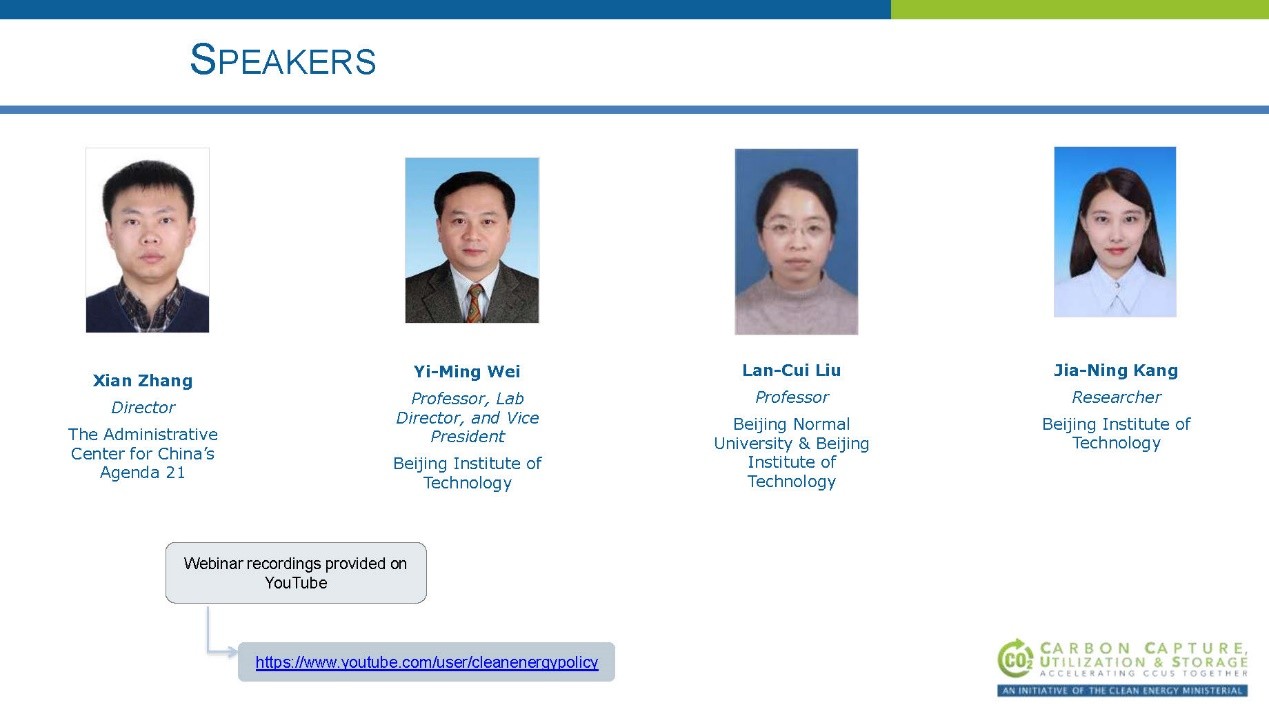 SPEAKERS

Xian Zhang
Director
The Administrative Center for China's Agenda 21

Yi-Ming Wei
Professor, Lab Director, and Vice President
Beijing Institute of Technology

Lan-Cui Liu
Professor
Beijing Normal University & Beijing Institute of Technology

Jia-Ning Kang
Researcher
Beijing Institute of Technology

Webinar recordings provided on YouTube

https://www.youtube.com/user/cleanenergypolicy

$CO_2$ CARBON CAPTURE, UTILIZATION & STORAGE
ACCELERATING CCUS TOGETHER
AN INITIATIVE OF THE CLEAN ENERGY MINISTERIAL